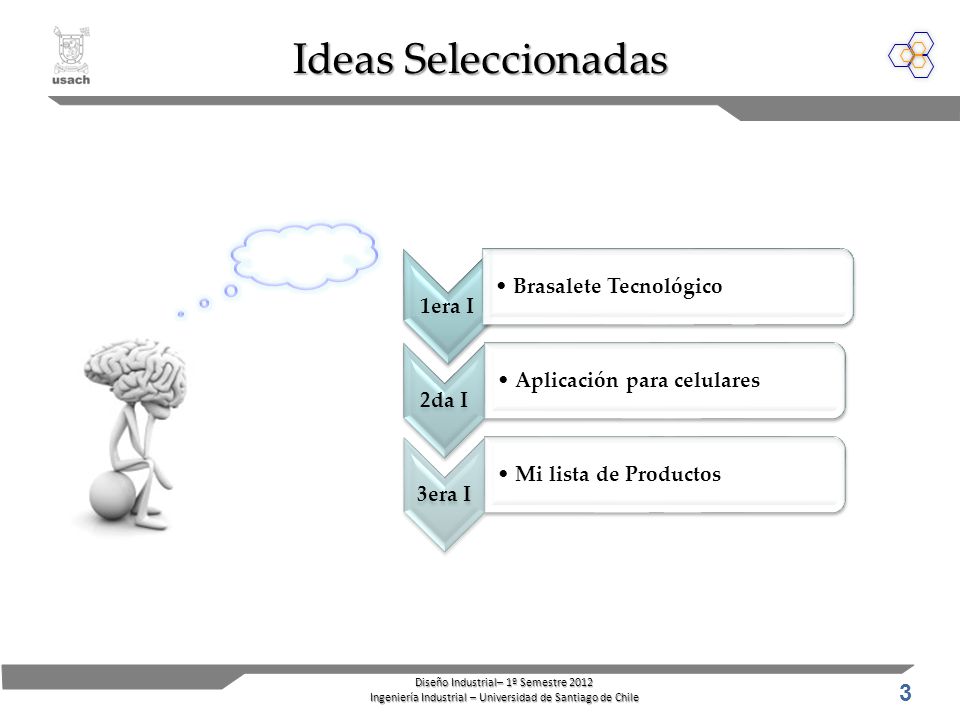 usach

Ideas Seleccionadas

1era I

• Brasalete Tecnológico

2da I

• Aplicación para celulares

3era I

• Mi lista de Productos

Diseño Industrial– 1º Semestre 2012
Ingeniería Industrial – Universidad de Santiago de Chile

3